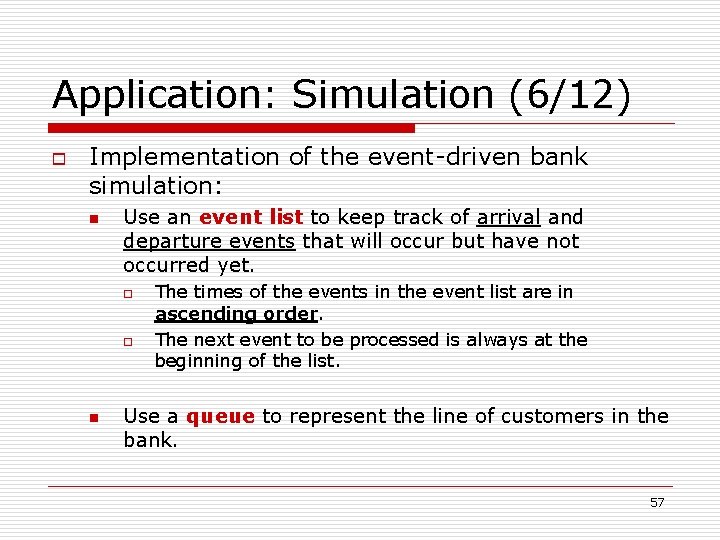 Application: Simulation (6/12)

Implementation of the event-driven bank simulation:

Use an event list to keep track of arrival and departure events that will occur but have not occurred yet.

The times of the events in the event list are in ascending order.

The next event to be processed is always at the beginning of the list.

Use a queue to represent the line of customers in the bank.

57